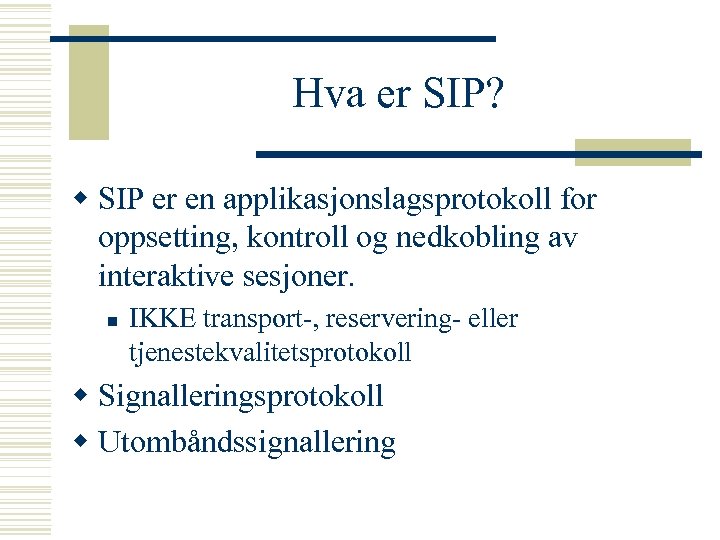 Hva er SIP?

SIP er en applikasjonslagsprotokoll for oppsetting, kontroll og nedkobling av interaktive sesjoner.

IKKE transport-, reservering- eller tjenestekvalitetsprotokoll

Signalleringsprotokoll

Utombåndssignallering